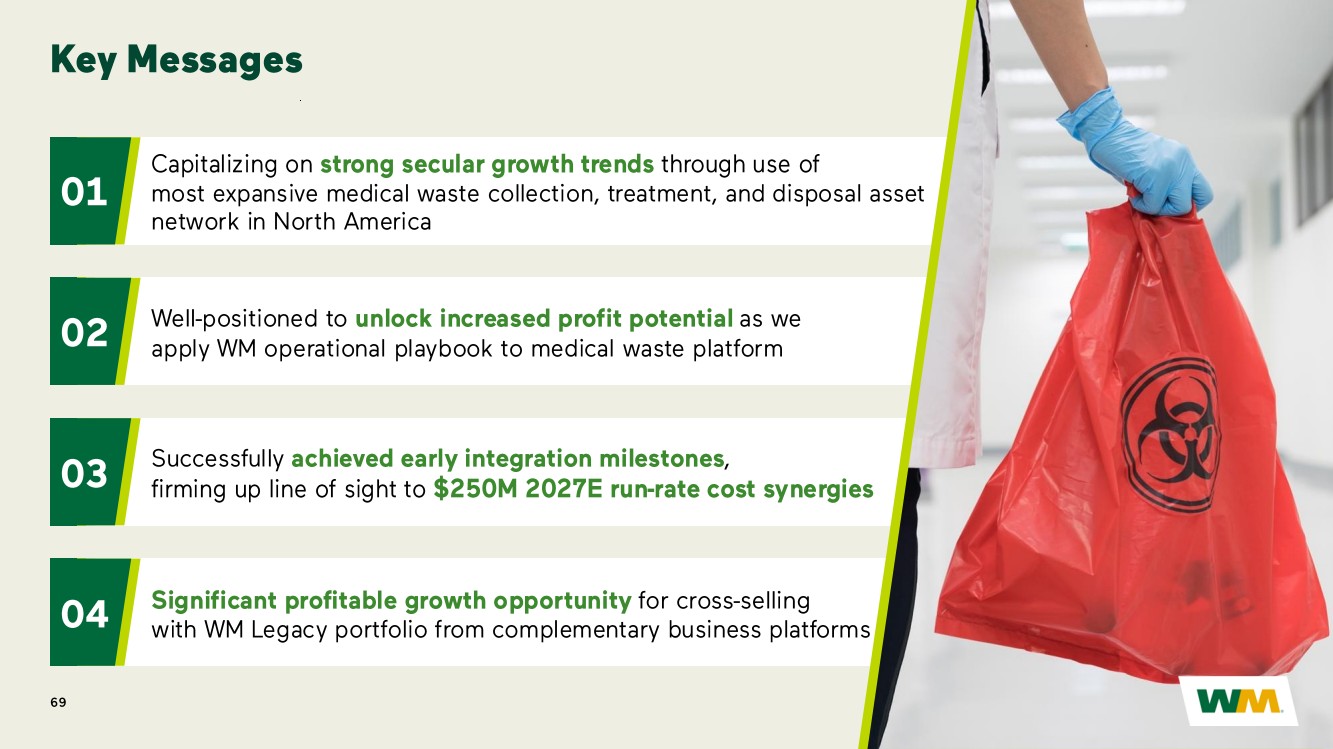 Key Messages

01

Capitalizing on strong secular growth trends through use of most expansive medical waste collection, treatment, and disposal asset network in North America

02

Well-positioned to unlock increased profit potential as we apply WM operational playbook to medical waste platform

03

Successfully achieved early integration milestones, firming up line of sight to $250M 2027E run-rate cost synergies

04

Significant profitable growth opportunity for cross-selling with WM Legacy portfolio from complementary business platforms

69

WM